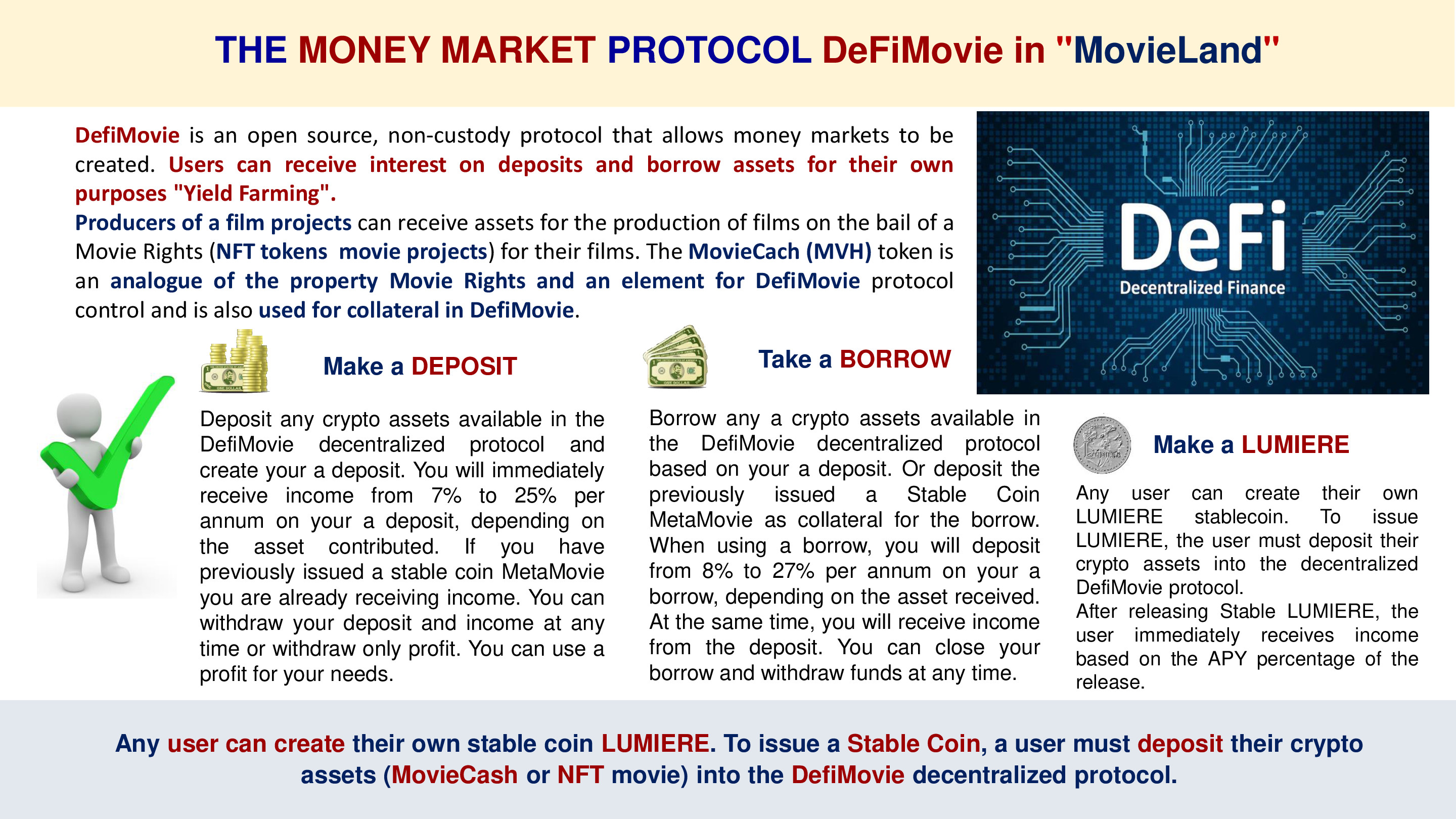 THE MONEY MARKET PROTOCOL DeFiMovie in "MovieLand"

DefiMovie is an open source, non-custody protocol that allows money markets to be created. Users can receive interest on deposits and borrow assets for their own purposes "Yield Farming".
Producers of a film projects can receive assets for the production of films on the bail of a Movie Rights (NFT tokens movie projects) for their films. The MovieCach (MVH) token is an analogue of the property Movie Rights and an element for DefiMovie protocol control and is also used for collateral in DefiMovie.

DeFi
Decentralized Finance

Make a DEPOSIT

Deposit any crypto assets available in the DefiMovie decentralized protocol and create your a deposit. You will immediately receive income from 7% to 25% per annum on your a deposit, depending on the asset contributed. If you have previously issued a stable coin MetaMovie you are already receiving income. You can withdraw your deposit and income at any time or withdraw only profit. You can use a profit for your needs.

Take a BORROW

Borrow any a crypto assets available in the DefiMovie decentralized protocol based on your a deposit. Or deposit the previously issued a Stable Coin MetaMovie as collateral for the borrow. When using a borrow, you will deposit from 8% to 27% per annum on your a borrow, depending on the asset received. At the same time, you will receive income from the deposit. You can close your borrow and withdraw funds at any time.

Make a LUMIERE

Any user can create their own LUMIERE stablecoin. To issue LUMIERE, the user must deposit their crypto assets into the decentralized DefiMovie protocol.
After releasing Stable LUMIERE, the user immediately receives income based on the APY percentage of the release.

Any user can create their own stable coin LUMIERE. To issue a Stable Coin, a user must deposit their crypto assets (MovieCash or NFT movie) into the DefiMovie decentralized protocol.